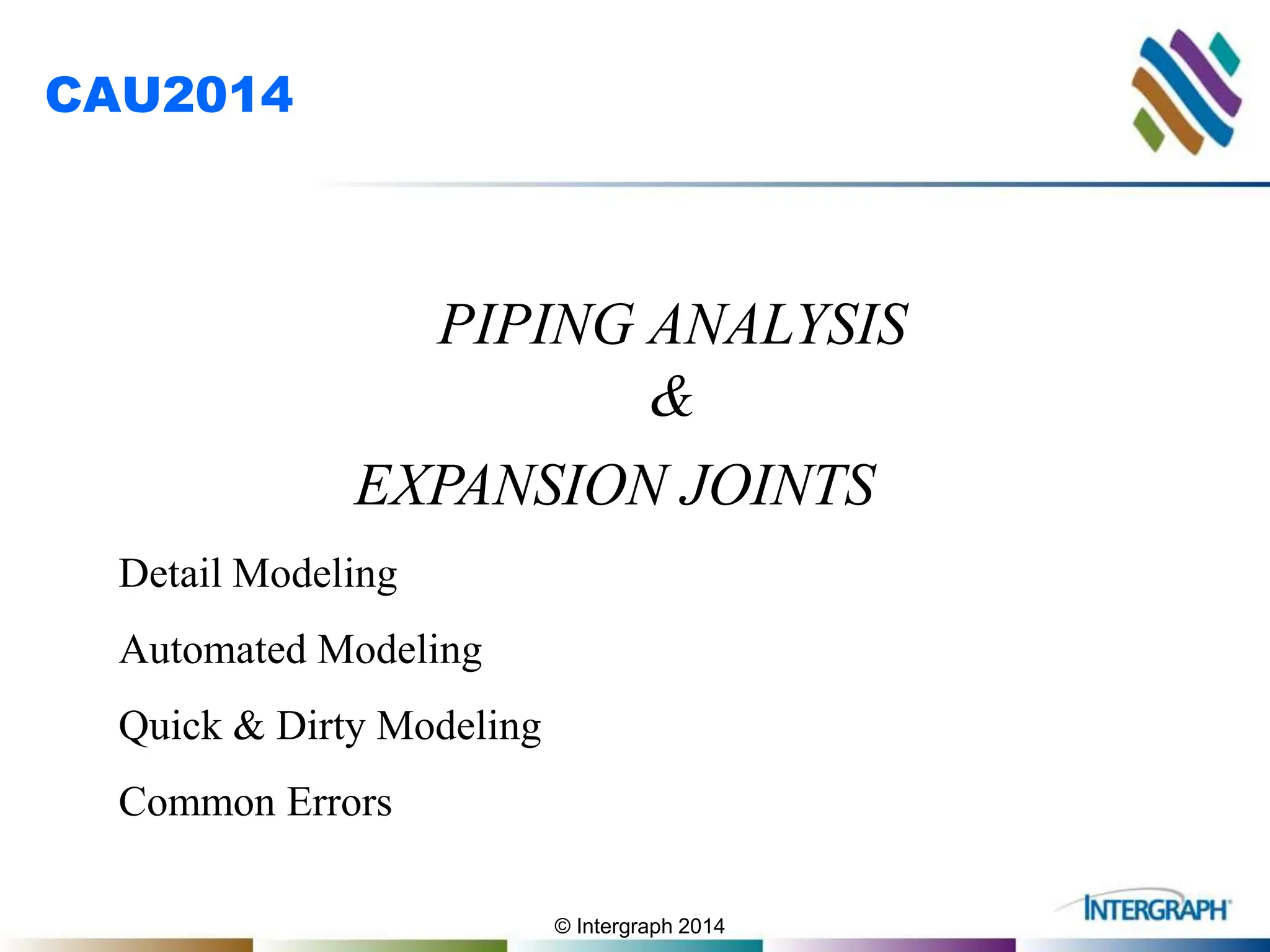 CAU2014

PIPING ANALYSIS
&
EXPANSION JOINTS

Detail Modeling

Automated Modeling

Quick & Dirty Modeling

Common Errors

© Intergraph 2014

INTERGRAPH